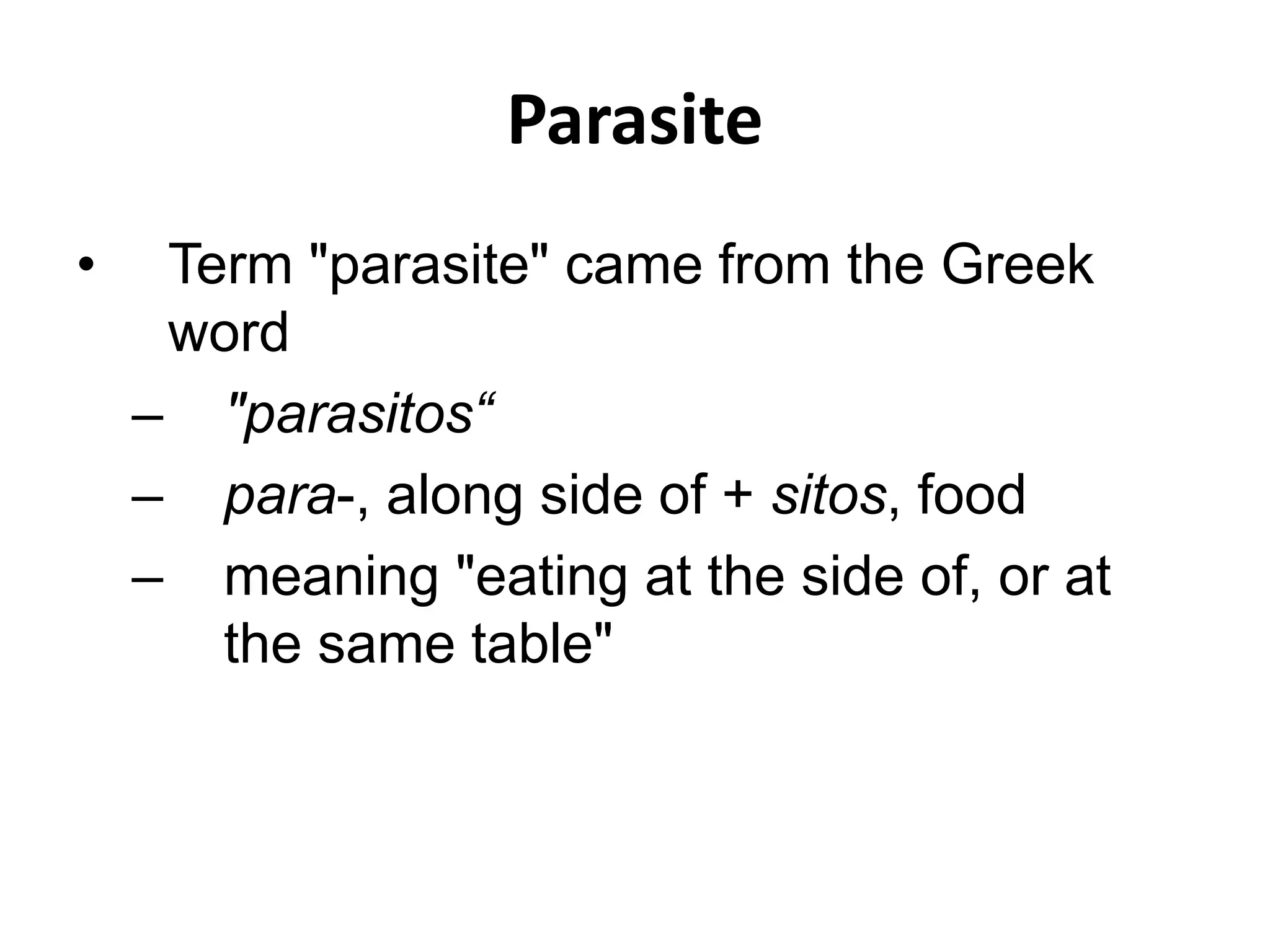 Parasite

• Term "parasite" came from the Greek word
– "parasitos“
– para-, along side of + sitos, food
– meaning "eating at the side of, or at the same table"